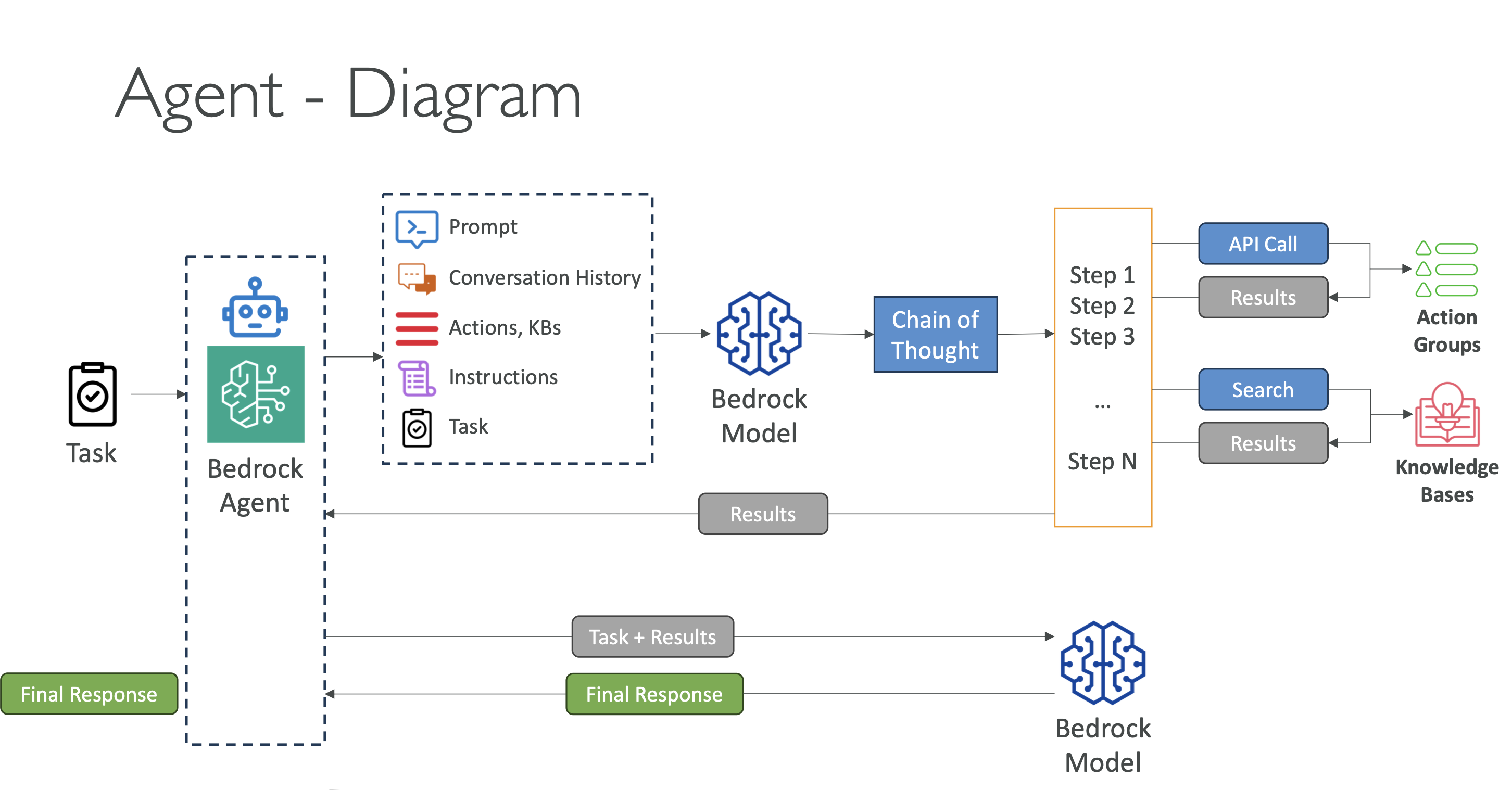 Agent - Diagram

Task

Bedrock Agent

Prompt

Conversation History

Actions, KBs

Instructions

Task

Bedrock Model

Chain of Thought

Step 1
Step 2
Step 3
...
Step N

API Call

Results

Action Groups

Search

Results

Knowledge Bases

Results

Task + Results

Final Response

Final Response

Bedrock Model